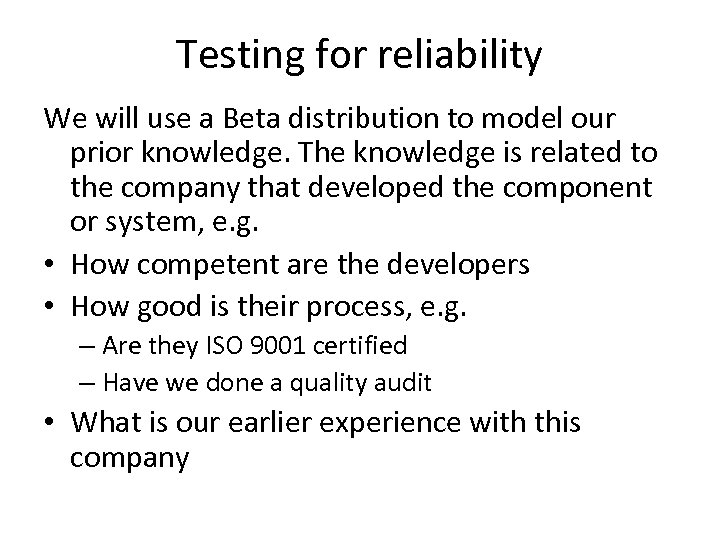 Testing for reliability

We will use a Beta distribution to model our prior knowledge. The knowledge is related to the company that developed the component or system, e.g.

• How competent are the developers
• How good is their process, e.g.
  – Are they ISO 9001 certified
  – Have we done a quality audit
• What is our earlier experience with this company